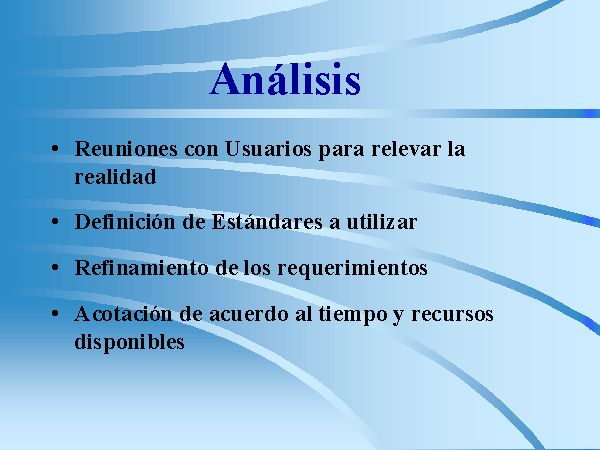 Análisis

• Reuniones con Usuarios para relevar la realidad

• Definición de Estándares a utilizar

• Refinamiento de los requerimientos

• Acotación de acuerdo al tiempo y recursos disponibles